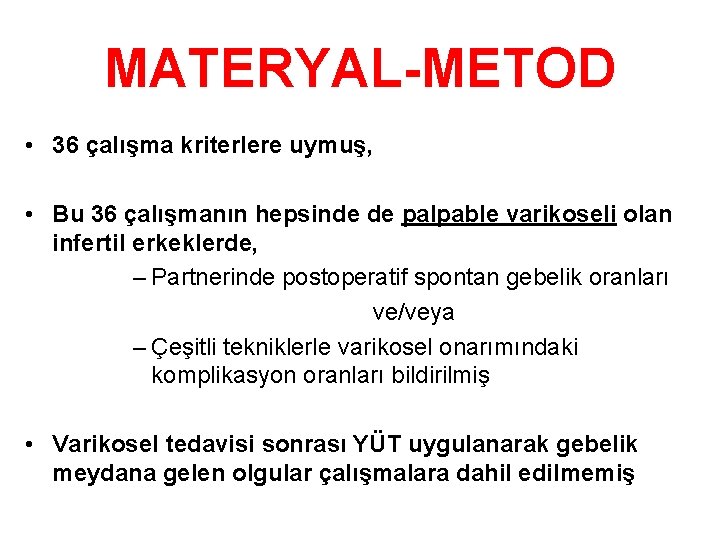 MATERYAL-METOD

• 36 çalışma kriterlere uymuş,

• Bu 36 çalışmanın hepsinde de palpable varikoseli olan infertil erkeklerde,

– Partnerinde postoperatif spontan gebelik oranları

ve/veya

– Çeşitli tekniklerle varikosel onarımındaki komplikasyon oranları bildirilmiş

• Varikosel tedavisi sonrası YÜT uygulanarak gebelik meydana gelen olgular çalışmalara dahil edilmemiş